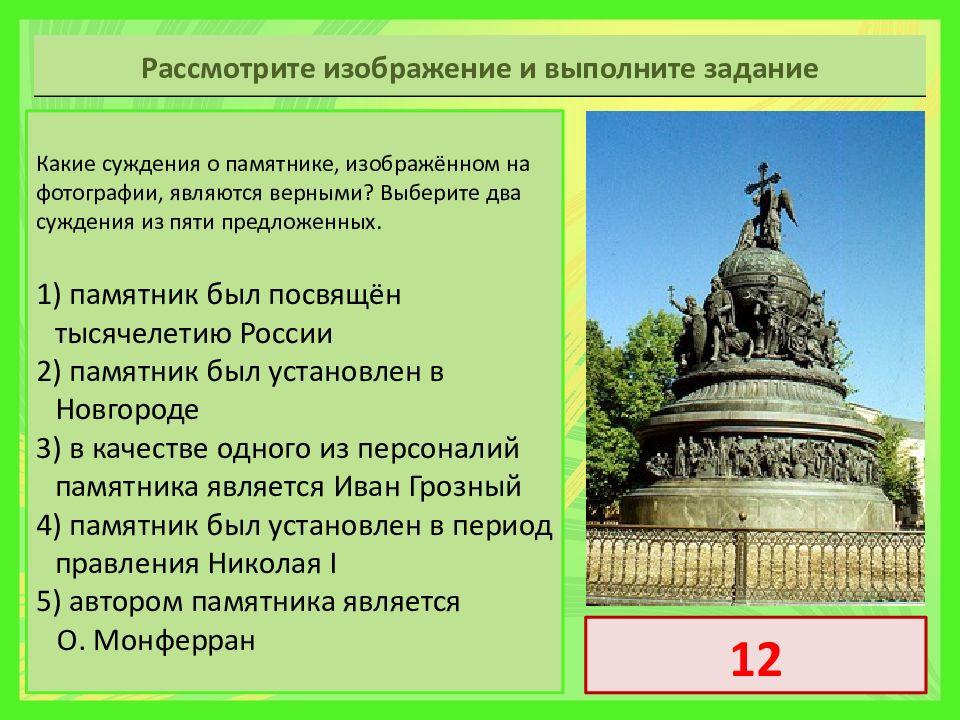 Рассмотрите изображение и выполните задание

Какие суждения о памятнике, изображённом на фотографии, являются верными? Выберите два суждения из пяти предложенных.

1) памятник был посвящён тысячелетию России
2) памятник был установлен в Новгороде
3) в качестве одного из персоналий памятника является Иван Грозный
4) памятник был установлен в период правления Николая I
5) автором памятника является О. Монферран

12